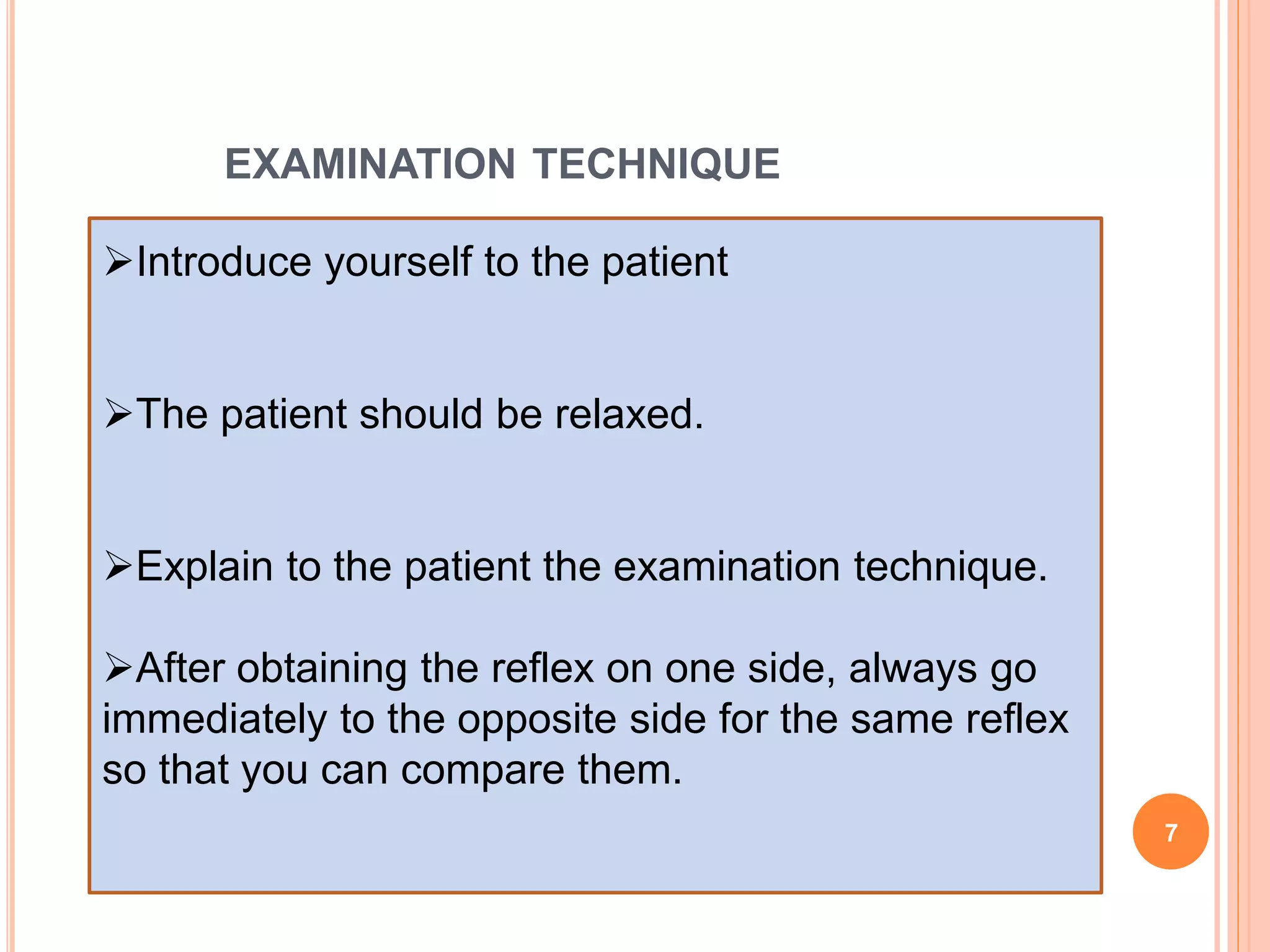 EXAMINATION TECHNIQUE

➢Introduce yourself to the patient

➢The patient should be relaxed.

➢Explain to the patient the examination technique.

➢After obtaining the reflex on one side, always go immediately to the opposite side for the same reflex so that you can compare them.

7